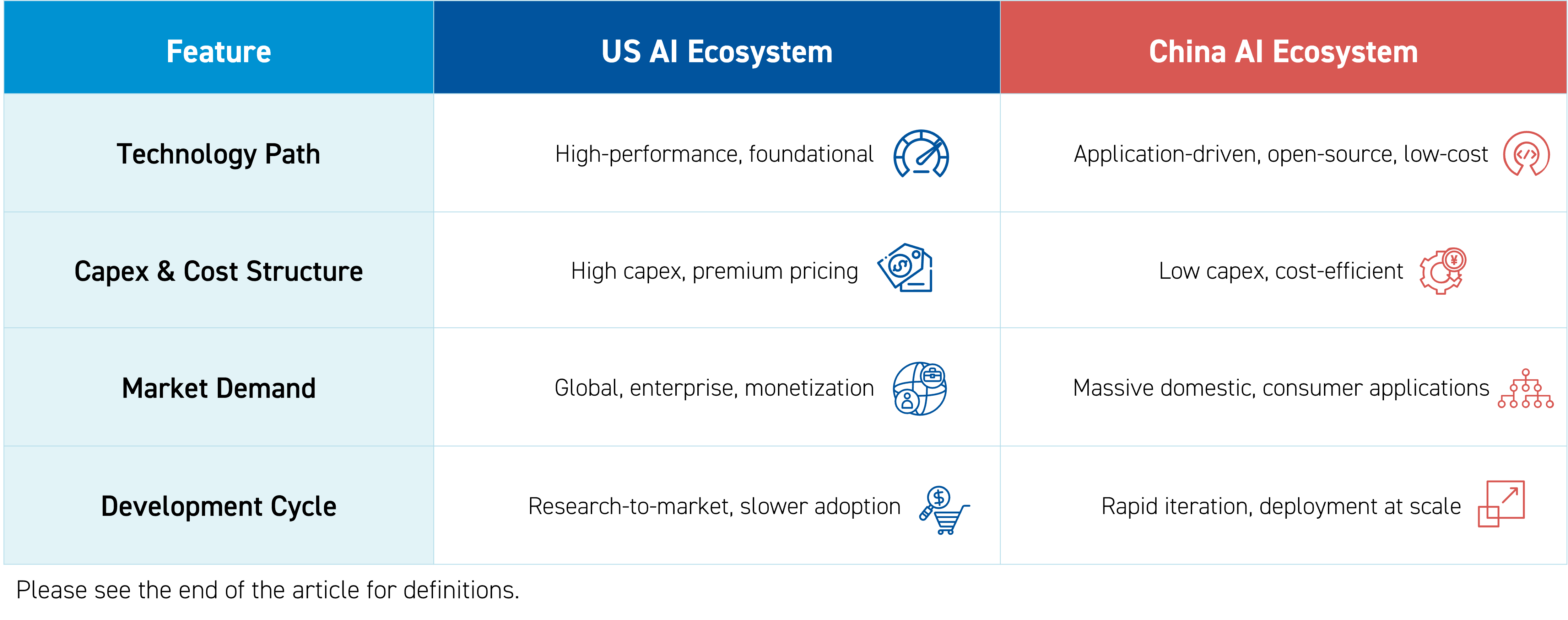 | Feature | US AI Ecosystem | China AI Ecosystem |
|---|---|---|
| Technology Path | High-performance, foundational | Application-driven, open-source, low-cost |
| Capex & Cost Structure | High capex, premium pricing | Low capex, cost-efficient |
| Market Demand | Global, enterprise, monetization | Massive domestic, consumer applications |
| Development Cycle | Research-to-market, slower adoption | Rapid iteration, deployment at scale |

Please see the end of the article for definitions.